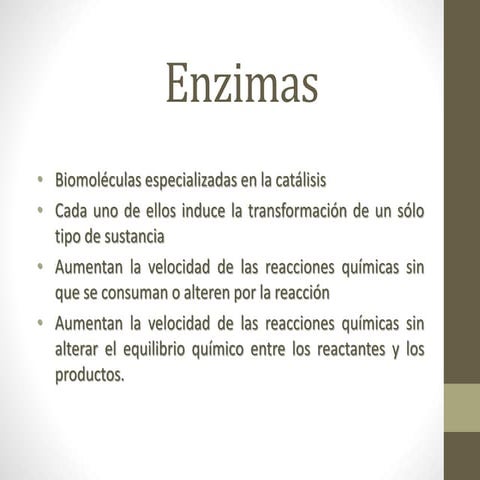 Enzimas

• Biomoléculas especializadas en la catálisis
• Cada uno de ellos induce la transformación de un sólo tipo de sustancia
• Aumentan la velocidad de las reacciones químicas sin que se consuman o alteren por la reacción
• Aumentan la velocidad de las reacciones químicas sin alterar el equilibrio químico entre los reactantes y los productos.